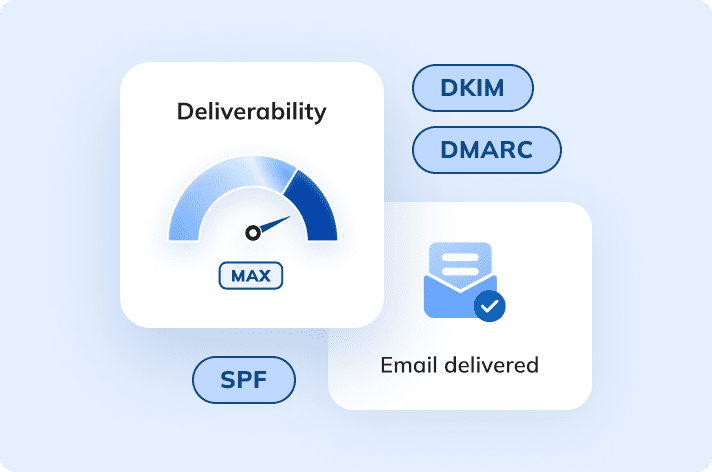 Deliverability

MAX

DKIM

DMARC

Email delivered

SPF